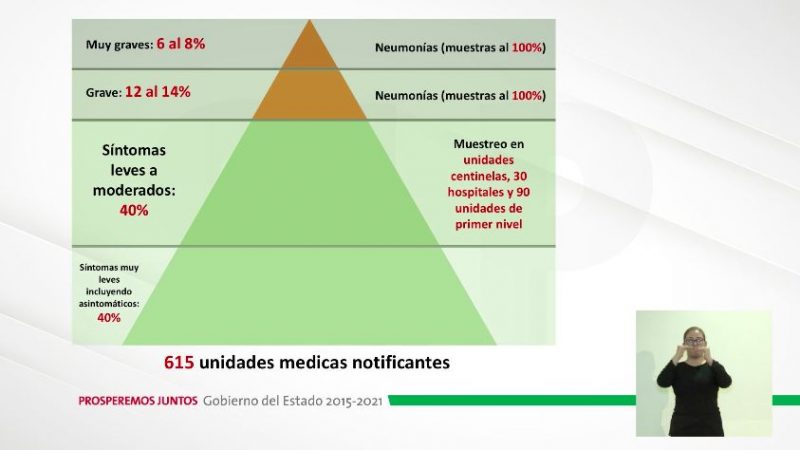 Muy graves: 6 al 8%

Neumonías (muestras al 100%)

Grave: 12 al 14%

Neumonías (muestras al 100%)

Síntomas leves a moderados: 40%

Muestreo en unidades centinelas, 30 hospitales y 90 unidades de primer nivel

Síntomas muy leves incluyendo asintomáticos: 40%

615 unidades medicas notificantes

PROSPEREMOS JUNTOS Gobierno del Estado 2015-2021